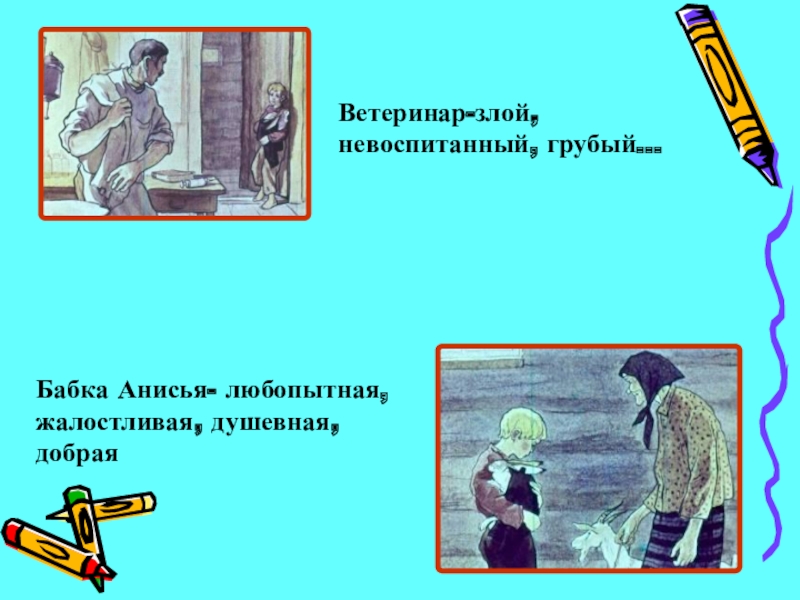 Ветеринар-злой, невоспитанный, грубый…

Бабка Анисья- любопытная, жалостливая, душевная, добрая